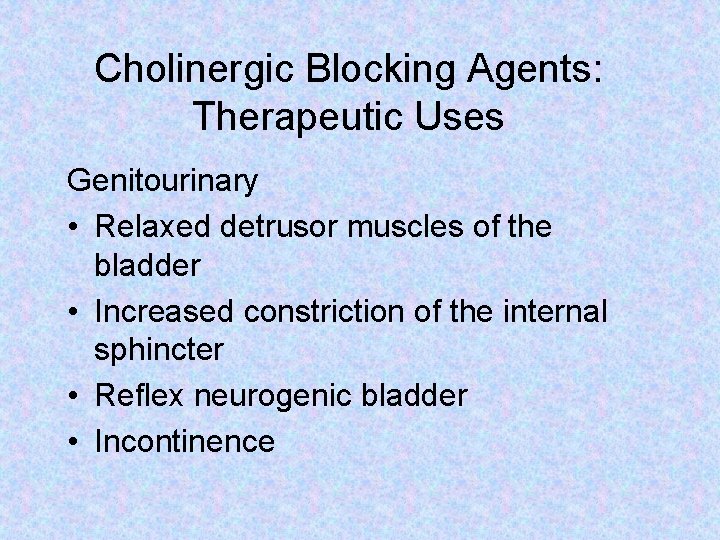 Cholinergic Blocking Agents: Therapeutic Uses

Genitourinary

• Relaxed detrusor muscles of the bladder
• Increased constriction of the internal sphincter
• Reflex neurogenic bladder
• Incontinence